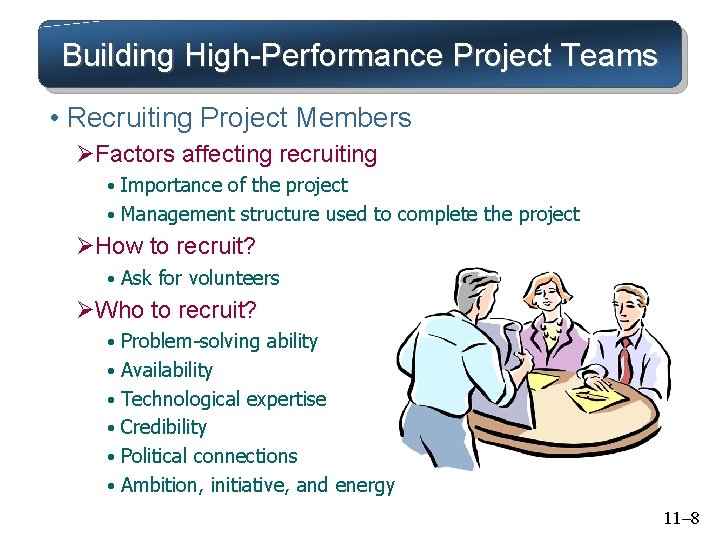 Building High-Performance Project Teams

• Recruiting Project Members

➢Factors affecting recruiting

• Importance of the project

• Management structure used to complete the project

➢How to recruit?

• Ask for volunteers

➢Who to recruit?

• Problem-solving ability

• Availability

• Technological expertise

• Credibility

• Political connections

• Ambition, initiative, and energy

11–8